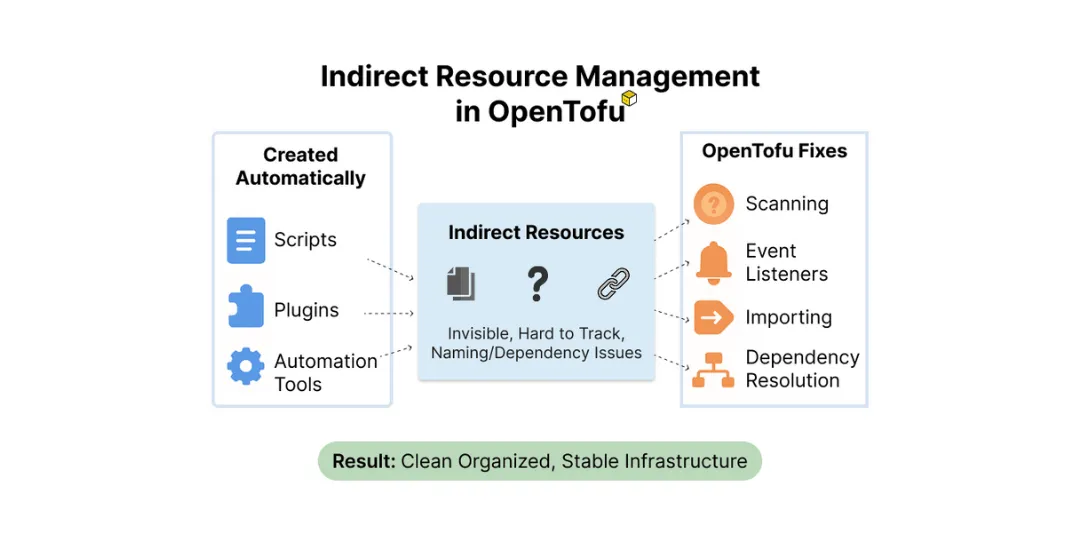 Indirect Resource Management in OpenTofu

Created Automatically

Scripts

Plugins

Automation Tools

Indirect Resources

?

Invisible, Hard to Track, Naming/Dependency Issues

OpenTofu Fixes

Scanning

Event Listeners

Importing

Dependency Resolution

Result: Clean Organized, Stable Infrastructure